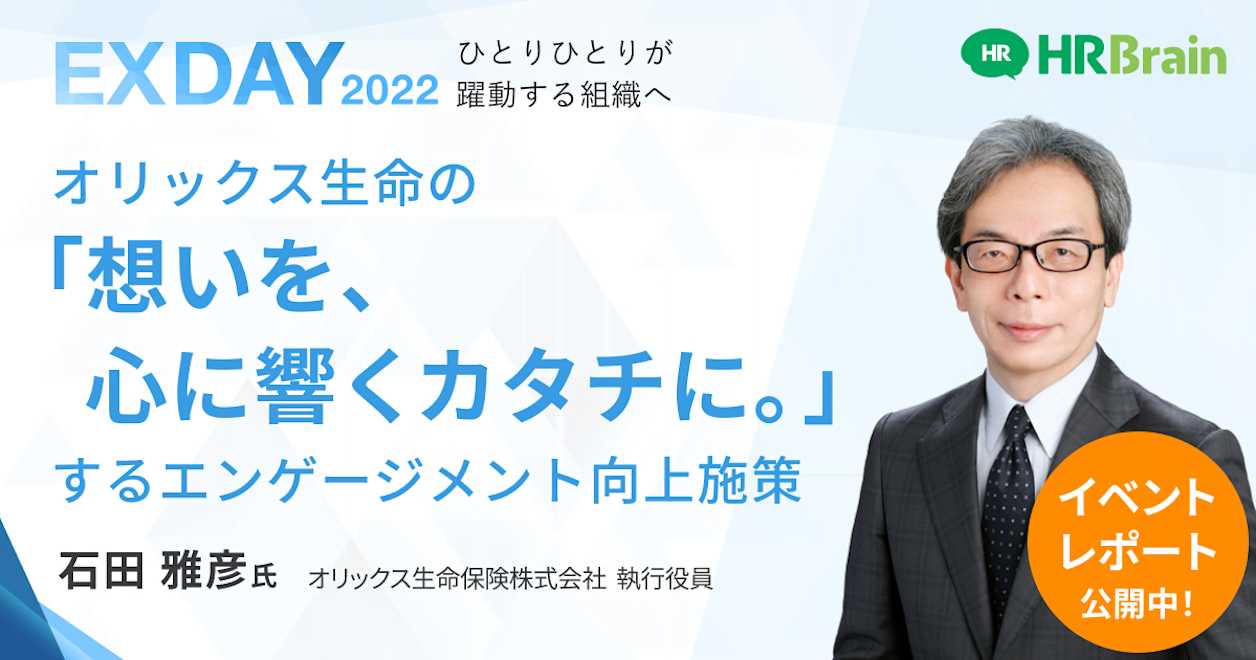 EX DAY 2022
ひとりひとりが
躍動する組織へ

HR HRBrain

オリックス生命の
「想いを、
心に響くカタチに。」
するエンゲージメント向上施策

石田 雅彦氏 オリックス生命保険株式会社 執行役員

イベント
レポート
公開中!